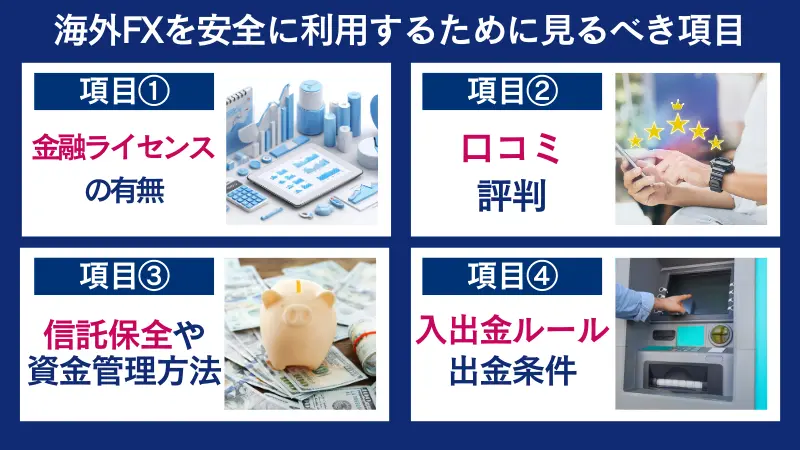 海外FXを安全に利用するために見るべき項目

項目①

金融ライセンスの有無

項目②

口コミ評判

項目③

信託保全や資金管理方法

項目④

入出金ルール出金条件